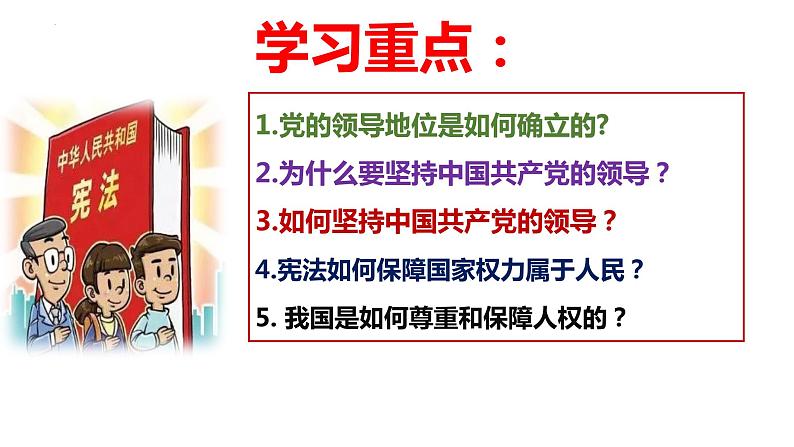 学习重点：

中华人民共和国
宪法

1.党的领导地位是如何确立的?

2.为什么要坚持中国共产党的领导？

3.如何坚持中国共产党的领导？

4.宪法如何保障国家权力属于人民？

5. 我国是如何尊重和保障人权的？